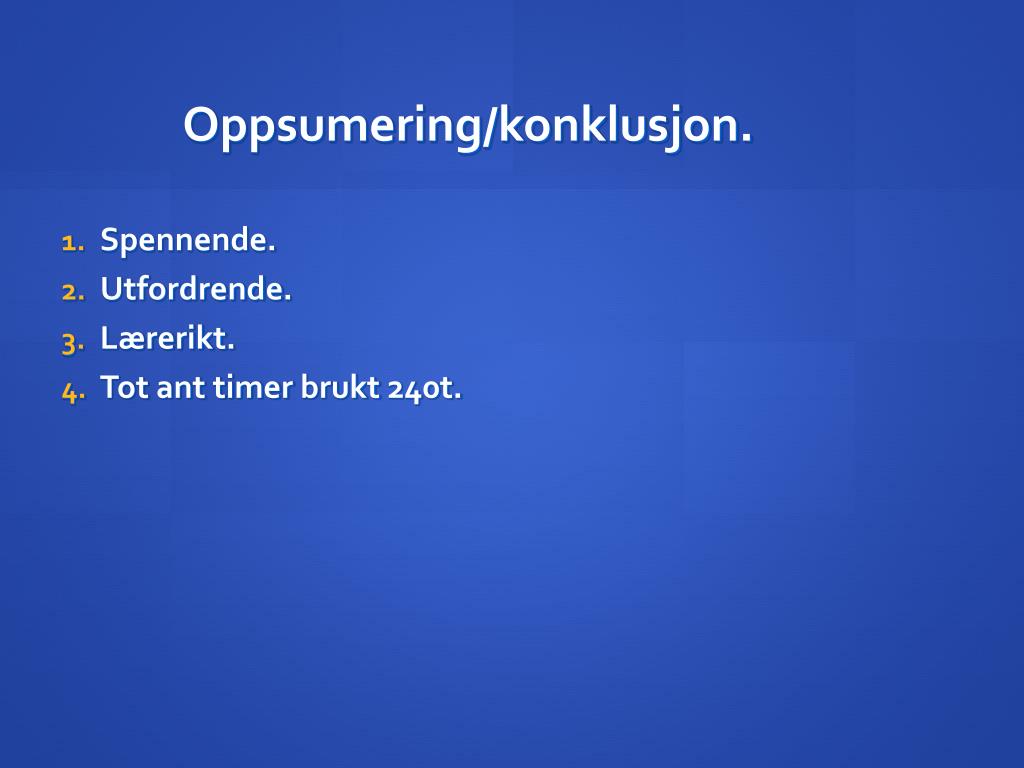 Oppsumering/konklusjon.

1. Spennende.
2. Utfordrende.
3. Lærerikt.
4. Tot ant timer brukt 240t.